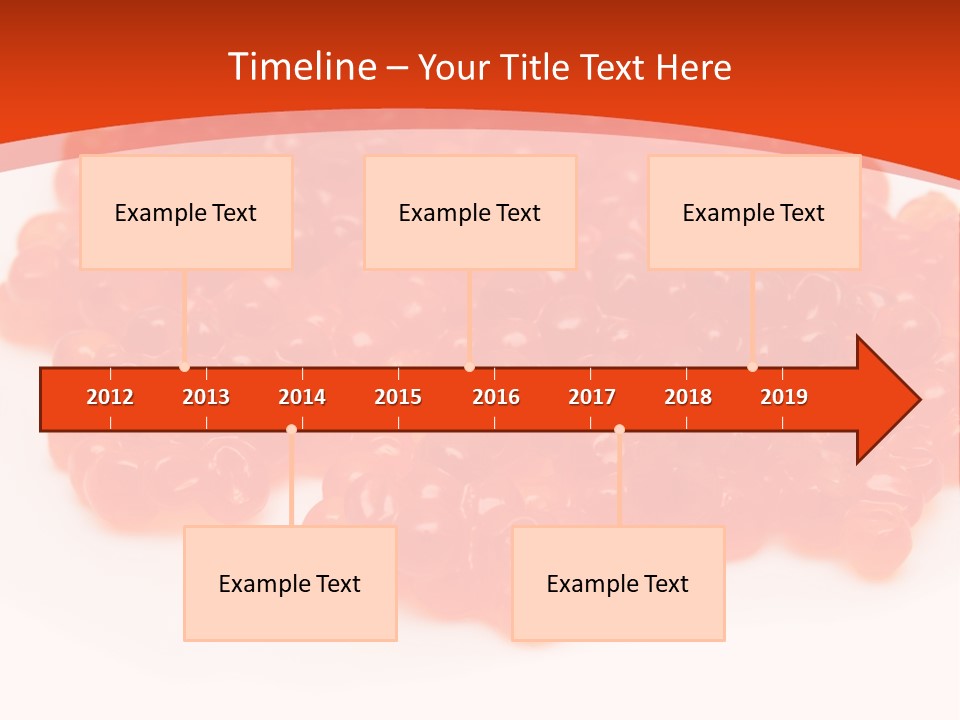 Timeline – Your Title Text Here

Example Text

Example Text

Example Text

2012 2013 2014 2015 2016 2017 2018 2019

Example Text

Example Text